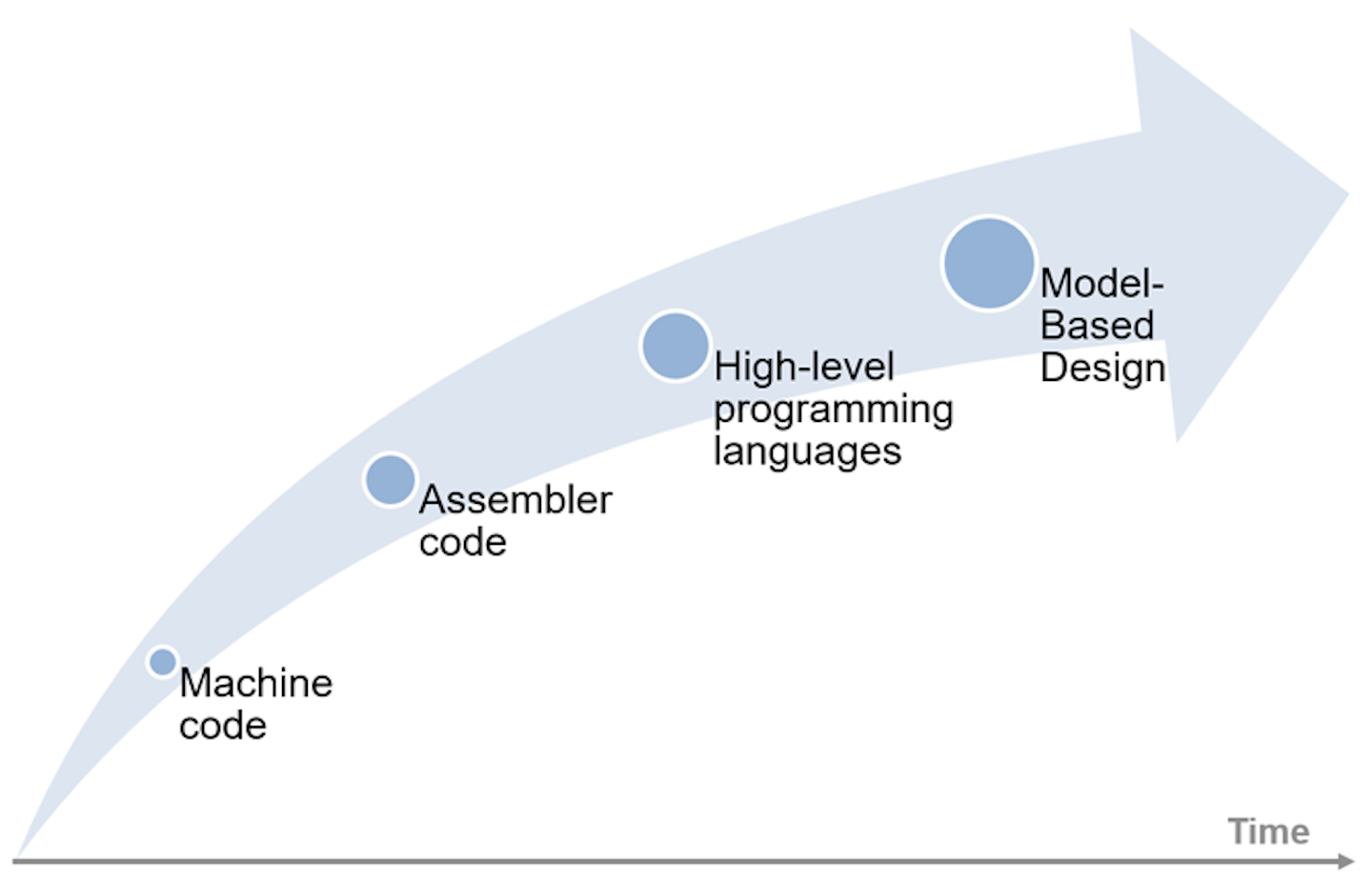 Machine code

Assembler code

High-level programming languages

Model-Based Design

Time